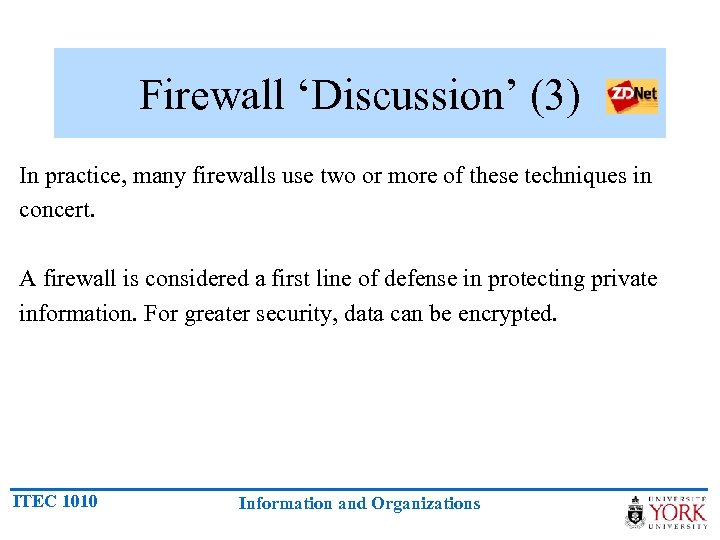 Firewall ‘Discussion’ (3)

ZDNet

In practice, many firewalls use two or more of these techniques in concert.

A firewall is considered a first line of defense in protecting private information. For greater security, data can be encrypted.

ITEC 1010

Information and Organizations

UNIVERSITÉ YORK UNIVERSITY